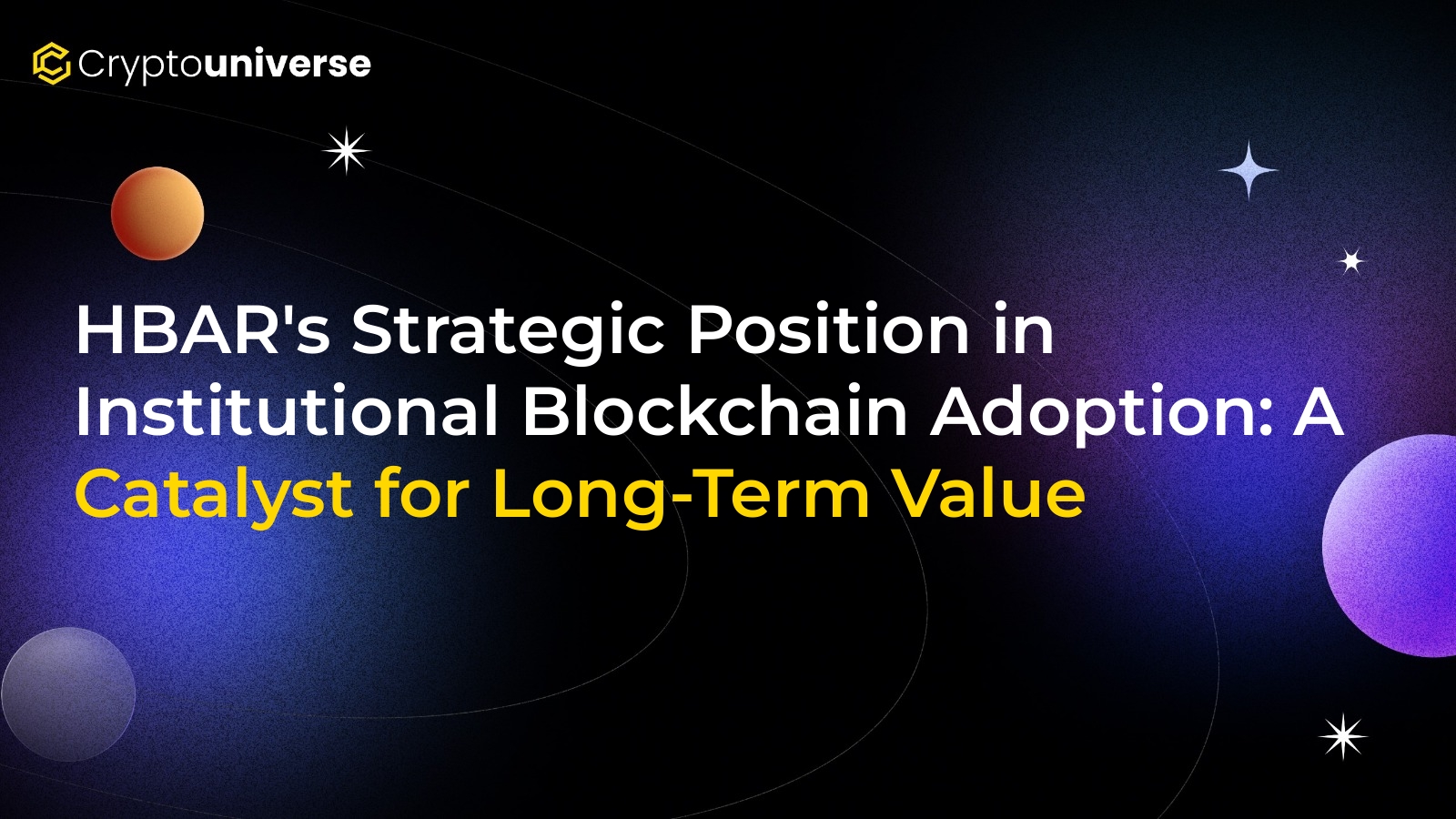 Cryptouniverse

HBAR's Strategic Position in Institutional Blockchain Adoption: A Catalyst for Long-Term Value